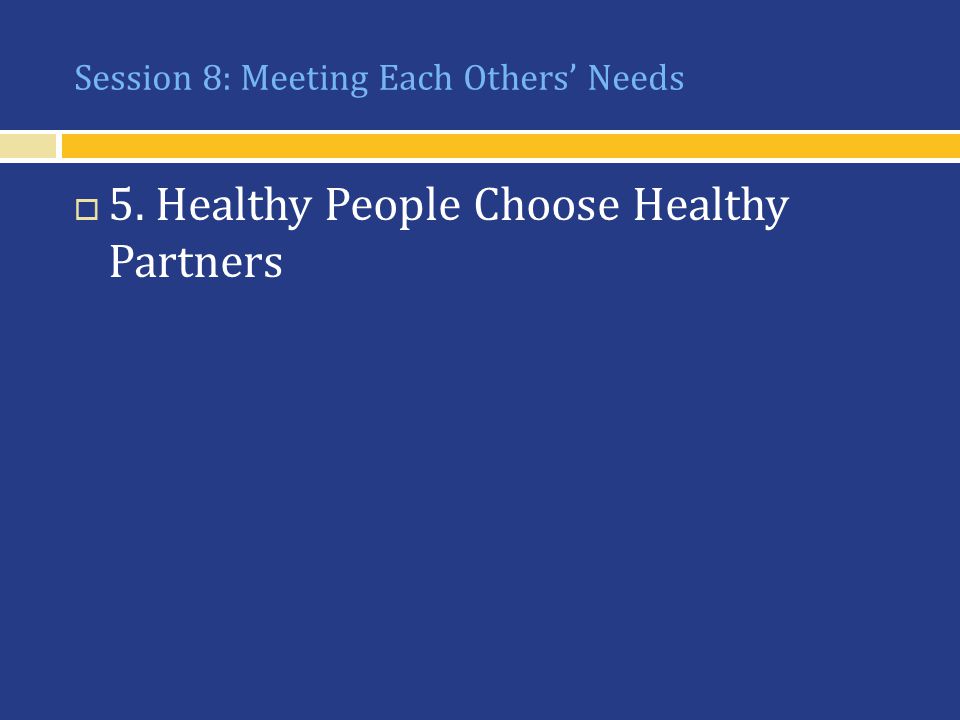 Session 8: Meeting Each Others' Needs

5. Healthy People Choose Healthy Partners